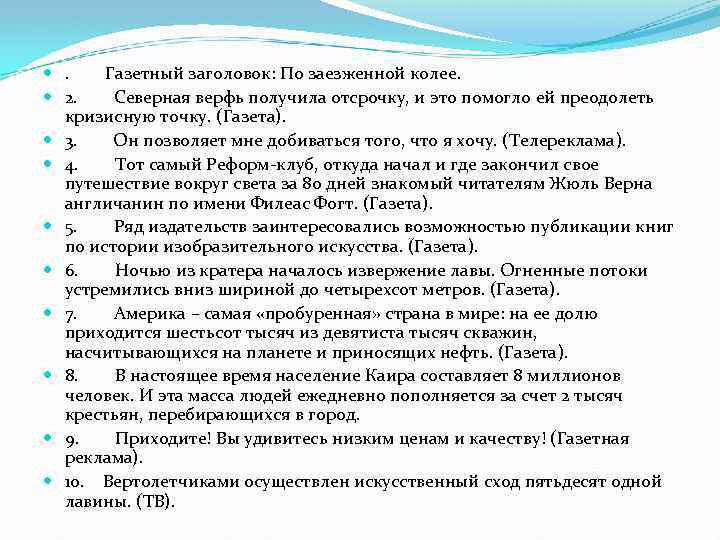 . Газетный заголовок: По заезженной колее.

2. Северная верфь получила отсрочку, и это помогло ей преодолеть кризисную точку. (Газета).

3. Он позволяет мне добиваться того, что я хочу. (Телереклама).

4. Тот самый Реформ-клуб, откуда начал и где закончил свое путешествие вокруг света за 80 дней знакомый читателям Жюль Верна англичанин по имени Филеас Фогт. (Газета).

5. Ряд издательств заинтересовались возможностью публикации книг по истории изобразительного искусства. (Газета).

6. Ночью из кратера началось извержение лавы. Огненные потоки устремились вниз шириной до четырехсот метров. (Газета).

7. Америка – самая «пробуренная» страна в мире: на ее долю приходится шестьсот тысяч из девятиста тысяч скважин, насчитывающихся на планете и приносящих нефть. (Газета).

8. В настоящее время население Каира составляет 8 миллионов человек. И эта масса людей ежедневно пополняется за счет 2 тысяч крестьян, перебирающихся в город.

9. Приходите! Вы удивитесь низким ценам и качеству! (Газетная реклама).

10. Вертолетчиками осуществлен искусственный сход пятьдесят одной лавины. (ТВ).